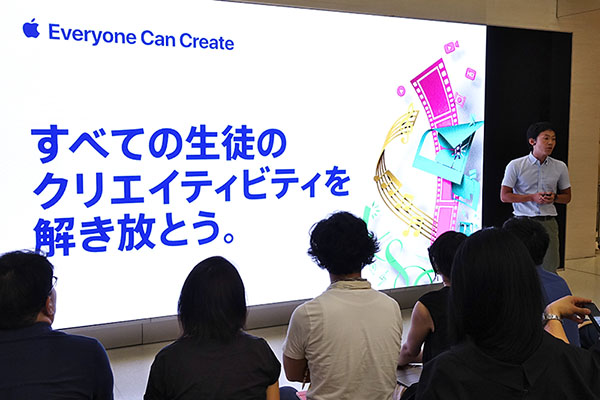 Everyone Can Create

すべての生徒の
クリエイティビティを
解き放とう。